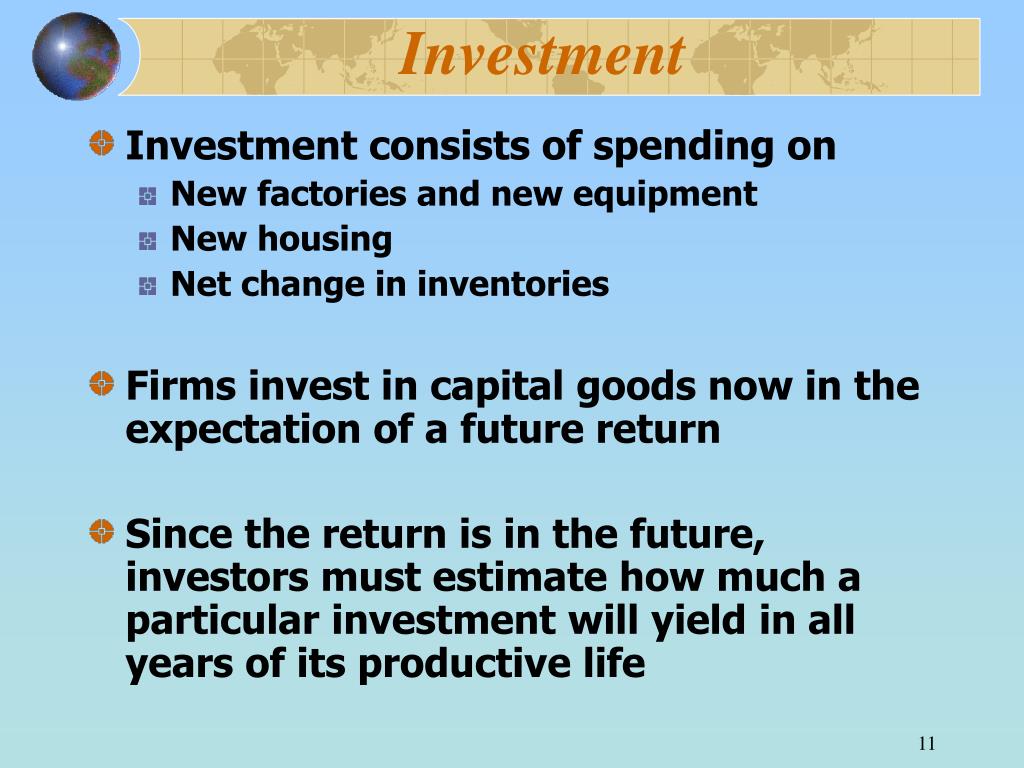 Investment

Investment consists of spending on

New factories and new equipment

New housing

Net change in inventories

Firms invest in capital goods now in the expectation of a future return

Since the return is in the future, investors must estimate how much a particular investment will yield in all years of its productive life

11